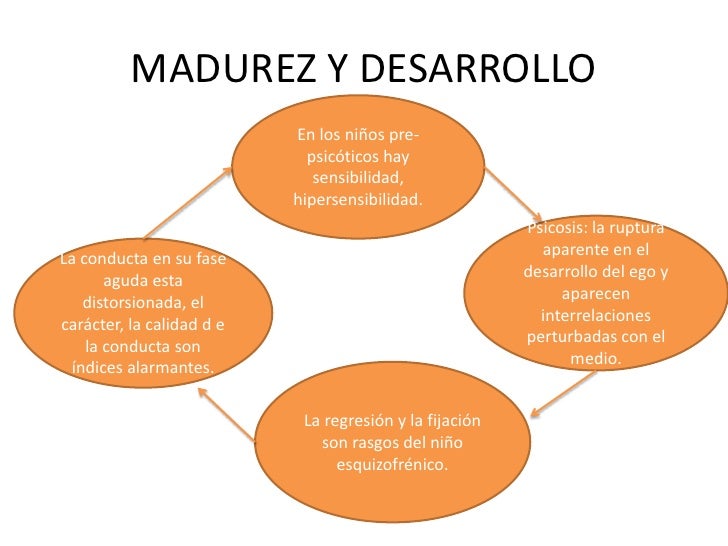 MADUREZ Y DESARROLLO

En los niños pre-psicóticos hay sensibilidad, hipersensibilidad.

Psicosis: la ruptura aparente en el desarrollo del ego y aparecen interrelaciones perturbadas con el medio.

La regresión y la fijación son rasgos del niño esquizofrénico.

La conducta en su fase aguda esta distorsionada, el carácter, la calidad d e la conducta son índices alarmantes.